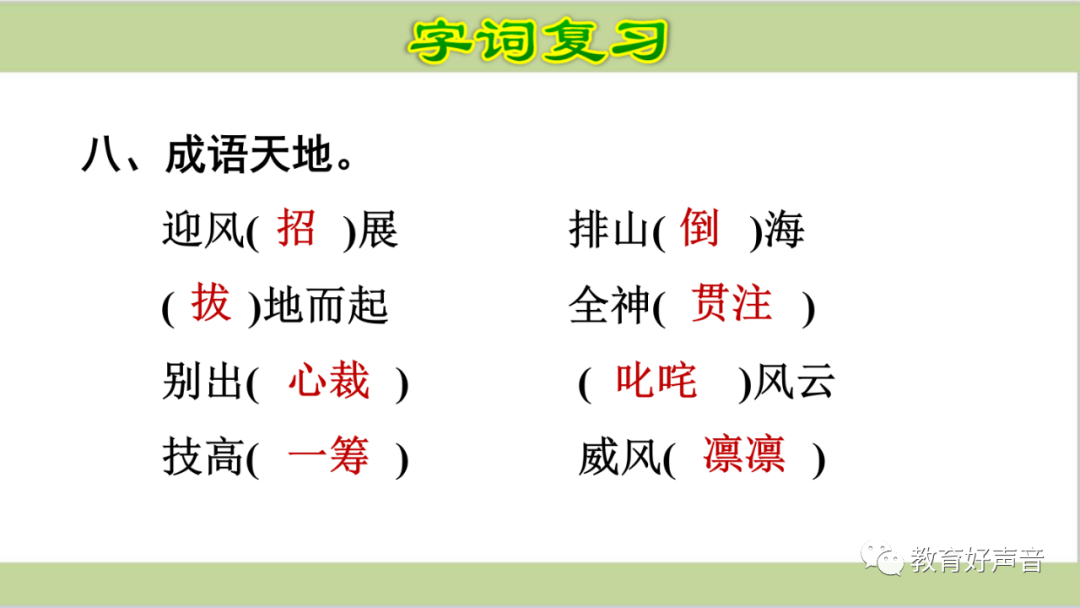 字词复习

八、成语天地。

迎风( 招 )展

( 拔 )地而起

别出( 心裁 )

技高( 一筹 )

排山( 倒 )海

全神( 贯注 )

( 叱咤 )风云

威风( 凛凛 )

教育好声音